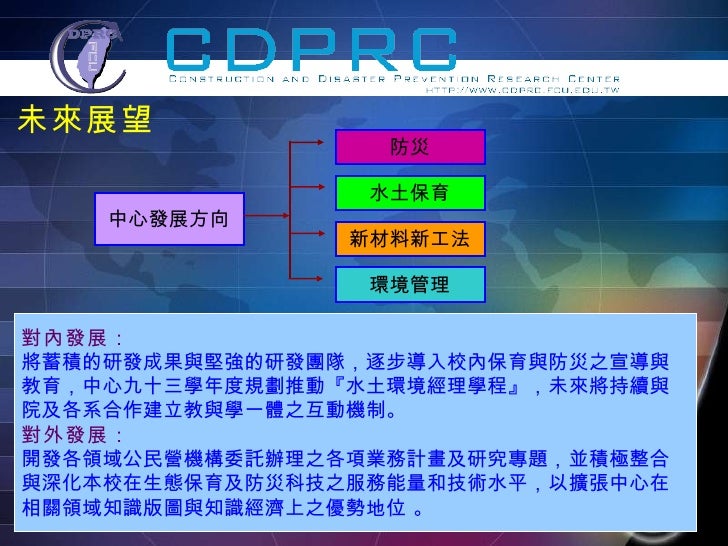 DPRC FCU

CDPRC

CONSTRUCTION AND DISASTER PREVENTION RESEARCH CENTER
HTTP://WWW.CDPRC.FCU.EDU.TW

未來展望

中心發展方向

防災

水土保育

新材料新工法

環境管理

對內發展：
將蓄積的研發成果與堅強的研發團隊，逐步導入校內保育與防災之宣導與教育，中心九十三學年度規劃推動『水土環境經理學程』，未來將持續與院及各系合作建立教與學一體之互動機制。
對外發展：
開發各領域公民營機構委託辦理之各項業務計畫及研究專題，並積極整合與深化本校在生態保育及防災科技之服務能量和技術水平，以擴張中心在相關領域知識版圖與知識經濟上之優勢地位 。